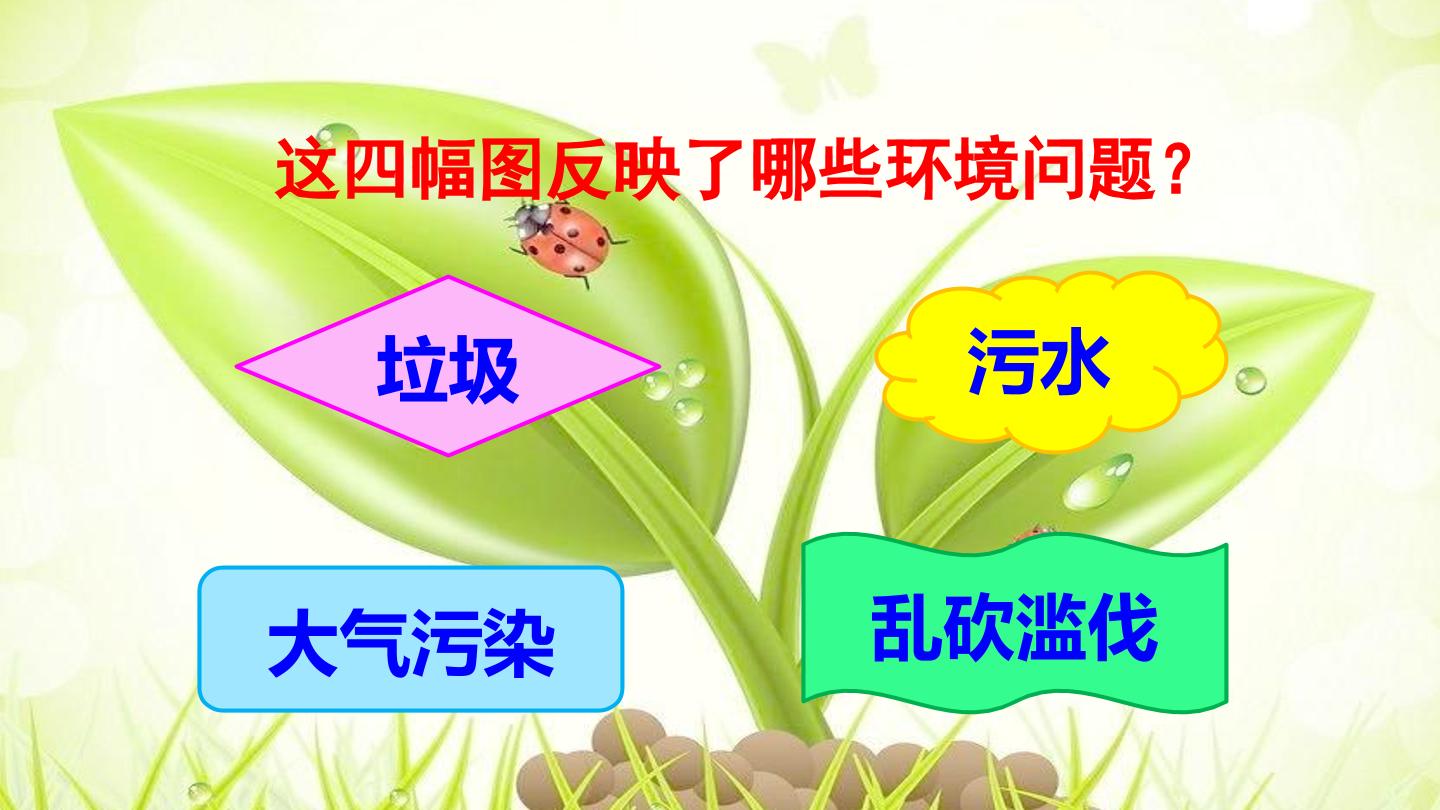 这四幅图反映了哪些环境问题？

垃圾

污水

大气污染

乱砍滥伐